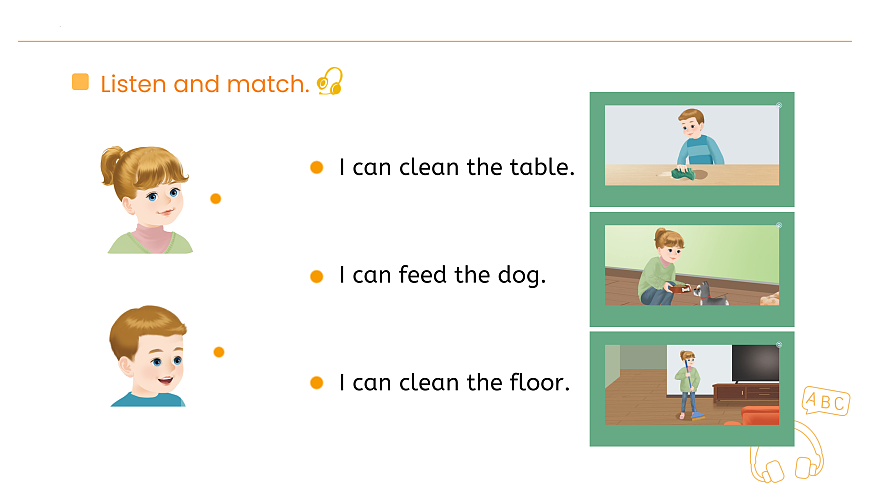 Listen and match.

I can clean the table.

I can feed the dog.

I can clean the floor.

ABC